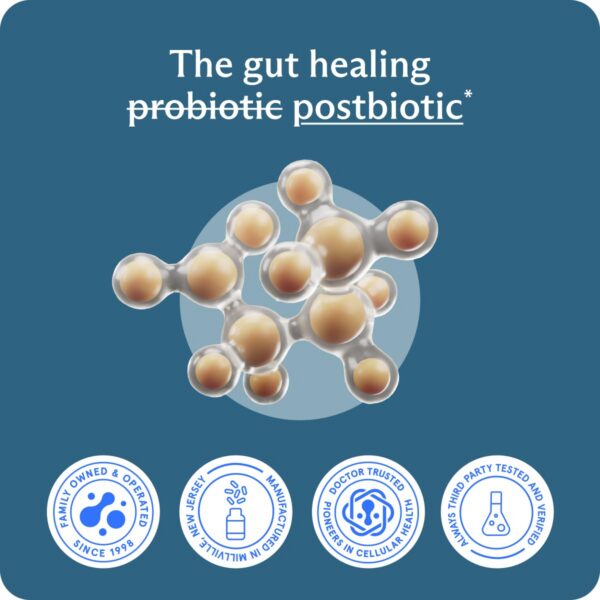 The gut healing
~~probiotic~~ postbiotic*

FAMILY OWNED & OPERATED
SINCE 1998

MANUFACTURED IN MILLVILLE, NEW JERSEY

DOCTOR TRUSTED
PIONEERS IN CELLULAR HEALTH

ALWAYS THIRD PARTY TESTED AND VERIFIED